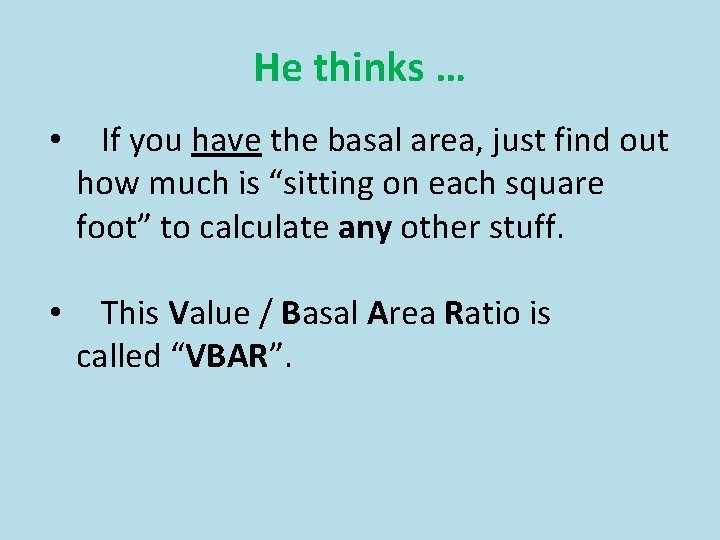 He thinks …

• If you have the basal area, just find out how much is “sitting on each square foot” to calculate any other stuff.

• This Value / Basal Area Ratio is called “VBAR”.